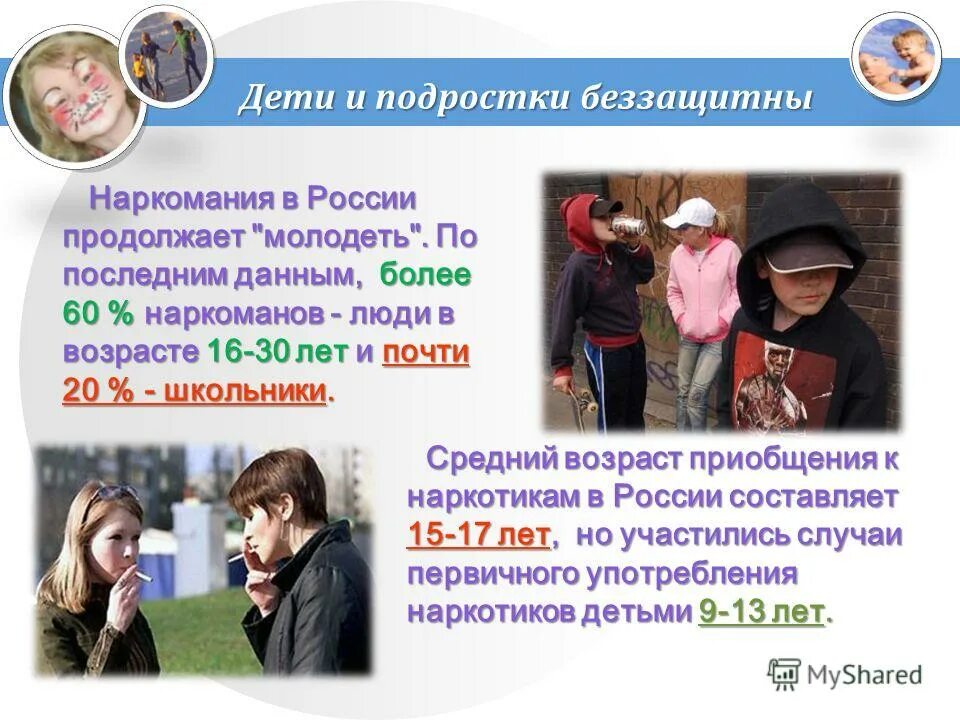 Дети и подростки беззащитны

Наркомания в России продолжает "молодеть". По последним данным, более 60 % наркоманов - люди в возрасте 16-30 лет и почти 20 % - школьники.

Средний возраст приобщения к наркотикам в России составляет 15-17 лет, но участились случаи первичного употребления наркотиков детьми 9-13 лет.

MyShared